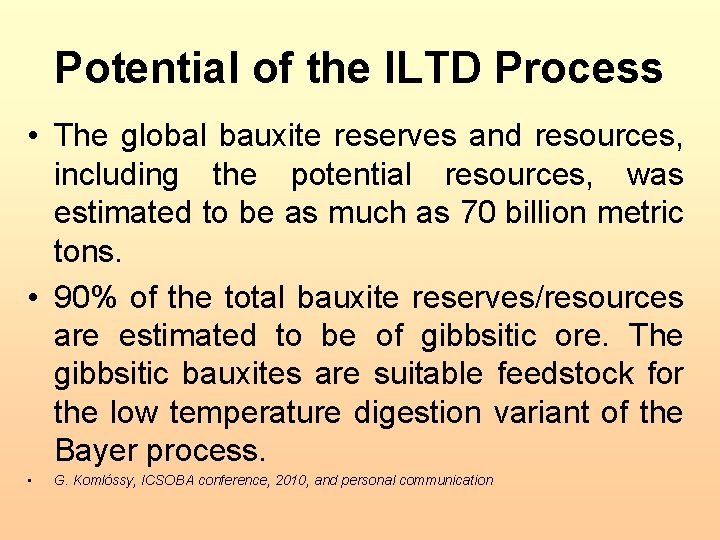 Potential of the ILTD Process

• The global bauxite reserves and resources, including the potential resources, was estimated to be as much as 70 billion metric tons.

• 90% of the total bauxite reserves/resources are estimated to be of gibbsitic ore. The gibbsitic bauxites are suitable feedstock for the low temperature digestion variant of the Bayer process.

• G. Komlóssy, ICSOBA conference, 2010, and personal communication